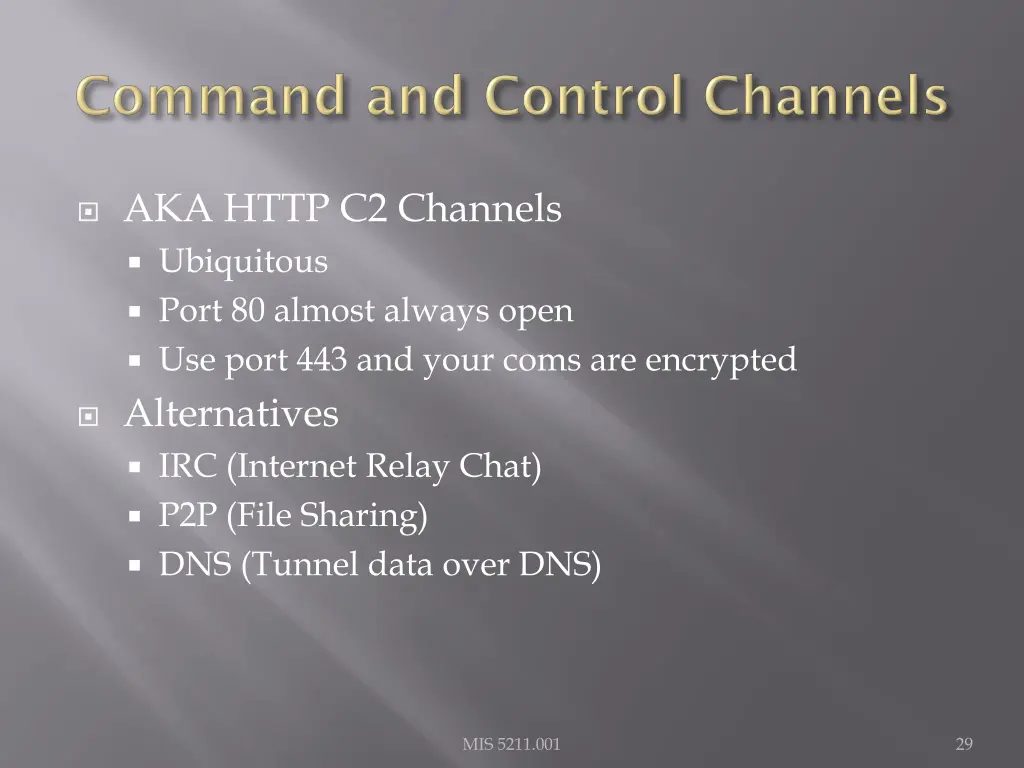 Command and Control Channels

AKA HTTP C2 Channels
Ubiquitous
Port 80 almost always open
Use port 443 and your coms are encrypted

Alternatives
IRC (Internet Relay Chat)
P2P (File Sharing)
DNS (Tunnel data over DNS)

MIS 5211.001

29